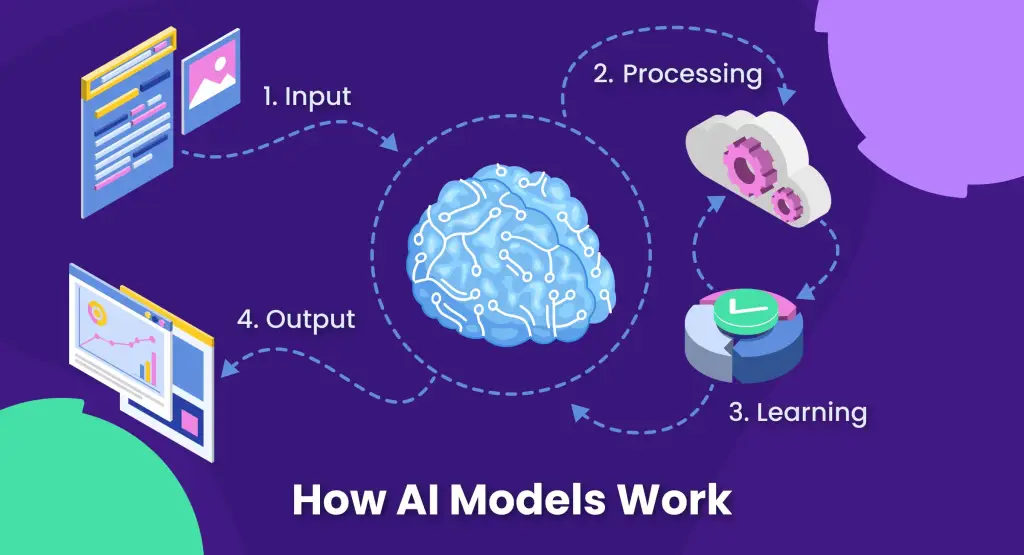 1. Input

2. Processing

3. Learning

4. Output

How AI Models Work